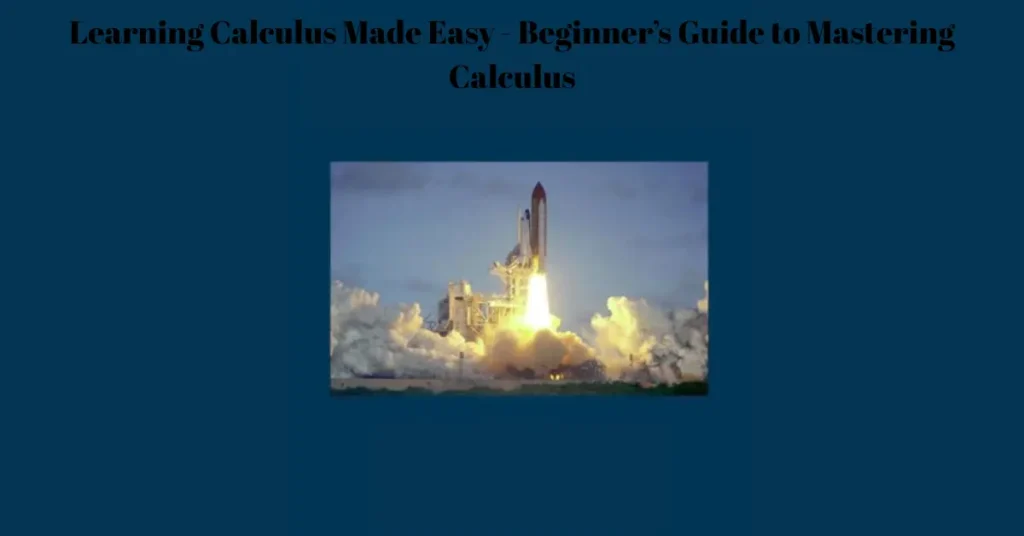 Learning Calculus Made Easy - Beginner's Guide to Mastering Calculus